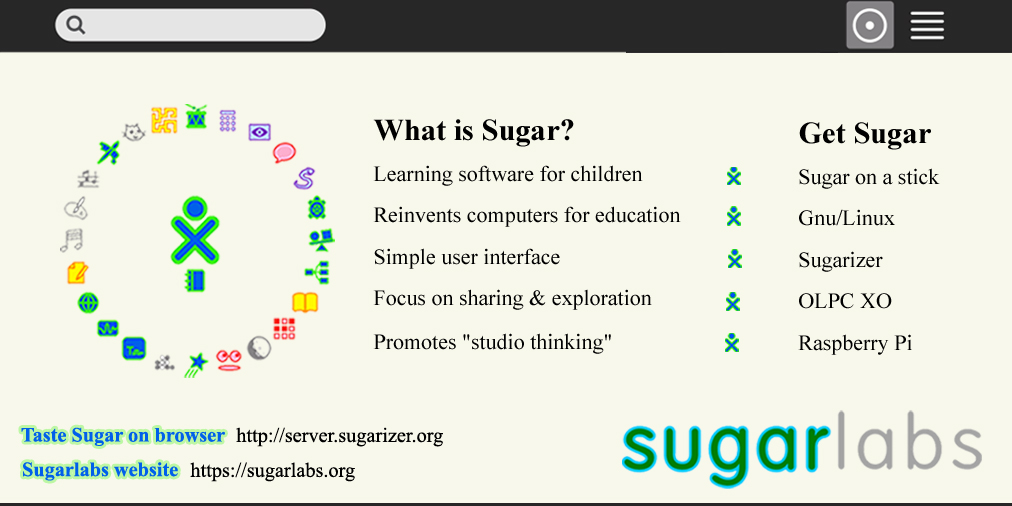 What is Sugar?

Learning software for children

Reinvents computers for education

Simple user interface

Focus on sharing & exploration

Promotes "studio thinking"

Get Sugar

Sugar on a stick

Gnu/Linux

Sugarizer

OLPC XO

Raspberry Pi

Taste Sugar on browser http://server.sugarizer.org

Sugarlabs website https://sugarlabs.org

sugarlabs